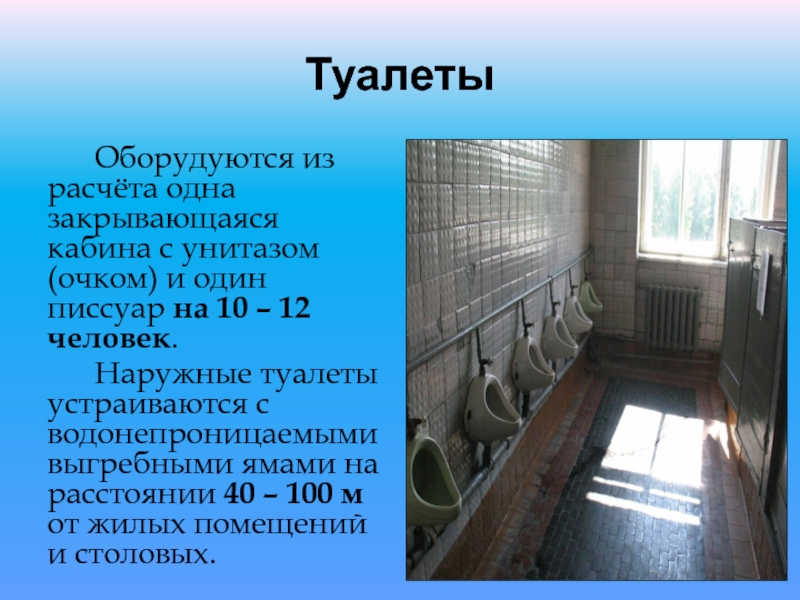 Туалеты

Оборудуются из расчёта одна закрывающаяся кабина с унитазом (очком) и один писсуар на 10 – 12 человек.

Наружные туалеты устраиваются с водонепроницаемыми выгребными ямами на расстоянии 40 – 100 м от жилых помещений и столовых.